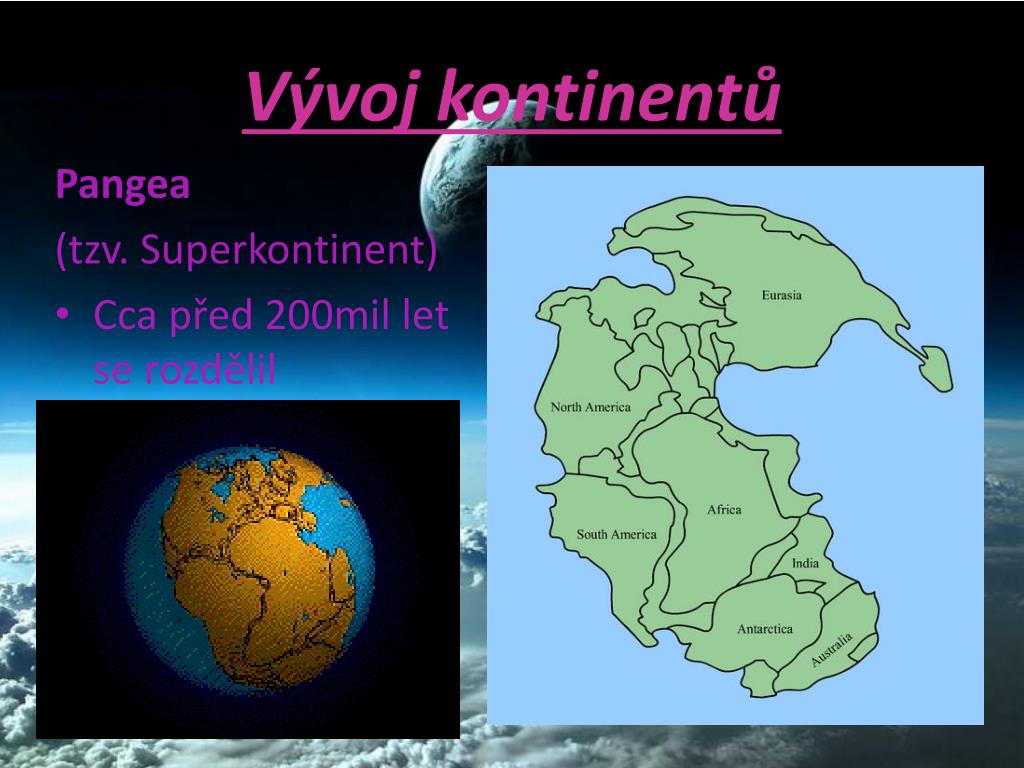 Vývoj kontinentů

Pangea

(tzv. Superkontinent)

• Cca před 200mil let se rozdělil

Eurasia

North America

Africa

South America

India

Antarctica

Australia